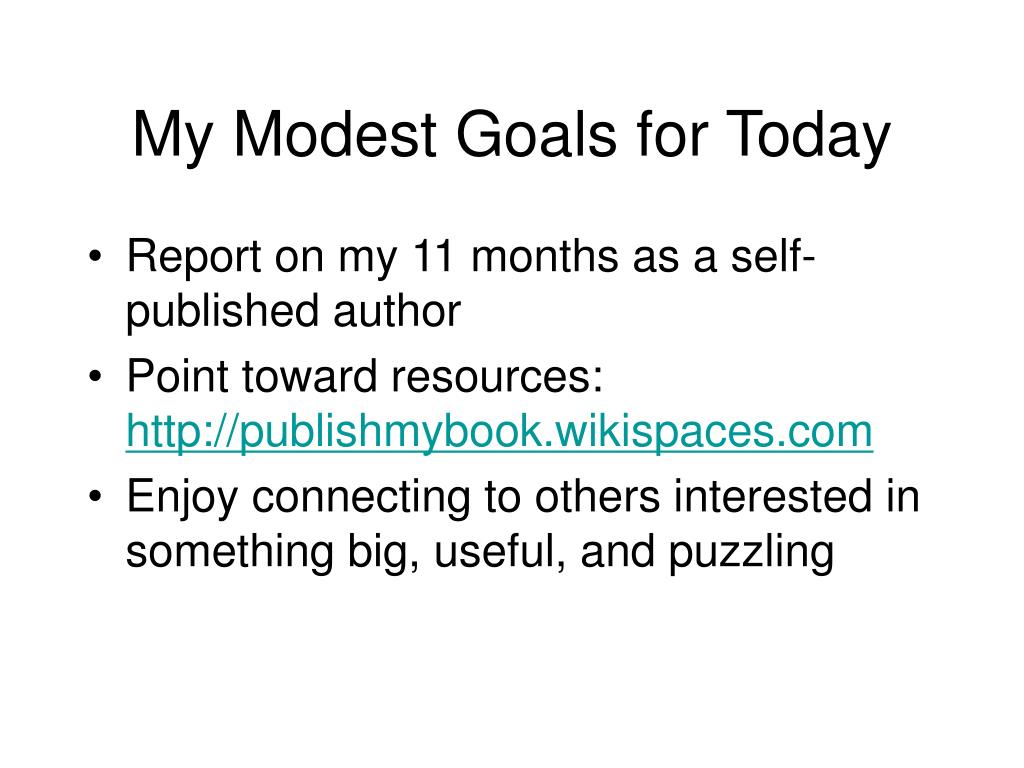 My Modest Goals for Today

• Report on my 11 months as a self-published author
• Point toward resources: http://publishmybook.wikispaces.com
• Enjoy connecting to others interested in something big, useful, and puzzling